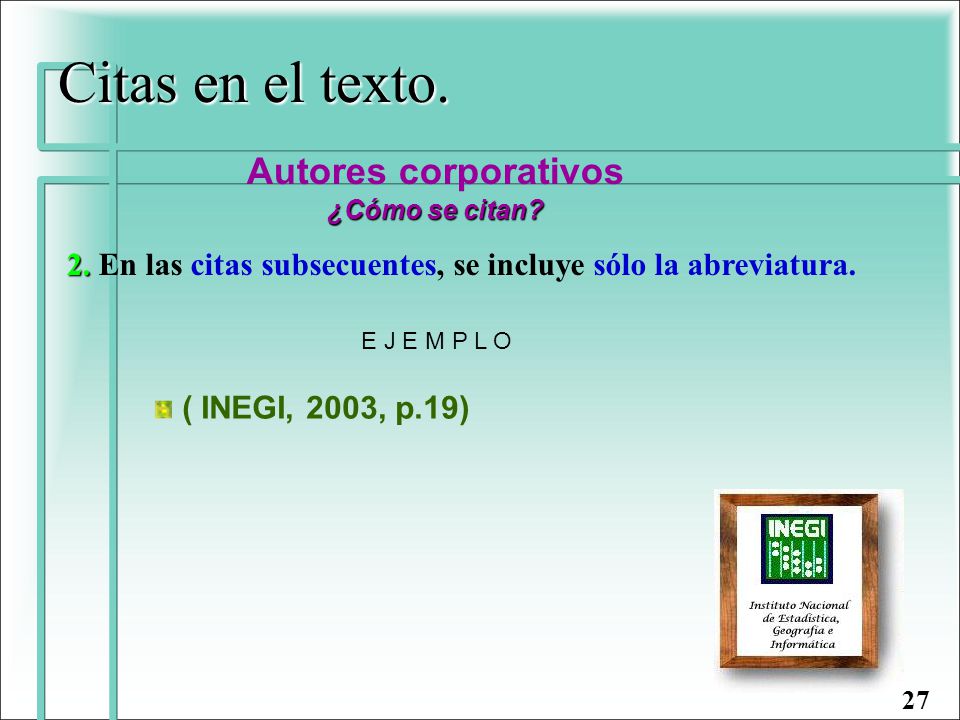 Citas en el texto.

Autores corporativos
¿Cómo se citan?

2. En las citas subsecuentes, se incluye sólo la abreviatura.

E J E M P L O

( INEGI, 2003, p.19)

INEGI
Instituto Nacional de Estadística, Geografía e Informática

27